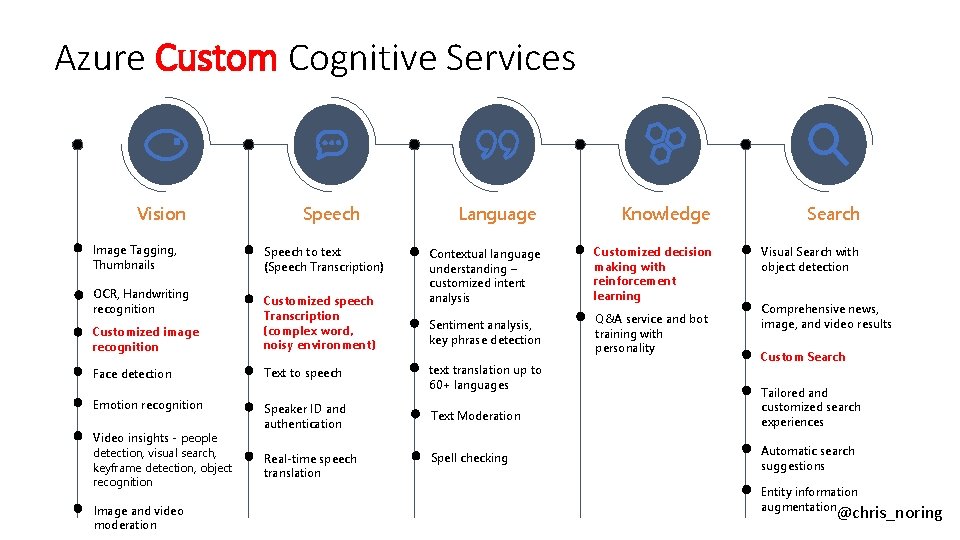 Azure Custom Cognitive Services

Vision

Image Tagging, Thumbnails

OCR, Handwriting recognition

Customized image recognition

Face detection

Emotion recognition

Video insights - people detection, visual search, keyframe detection, object recognition

Image and video moderation

Speech

Speech to text (Speech Transcription)

Customized speech Transcription (complex word, noisy environment)

Text to speech

Speaker ID and authentication

Real-time speech translation

Language

Contextual language understanding – customized intent analysis

Sentiment analysis, key phrase detection

text translation up to 60+ languages

Text Moderation

Spell checking

Knowledge

Customized decision making with reinforcement learning

Q&A service and bot training with personality

Search

Visual Search with object detection

Comprehensive news, image, and video results

Custom Search

Tailored and customized search experiences

Automatic search suggestions

Entity information augmentation

@chris_noring